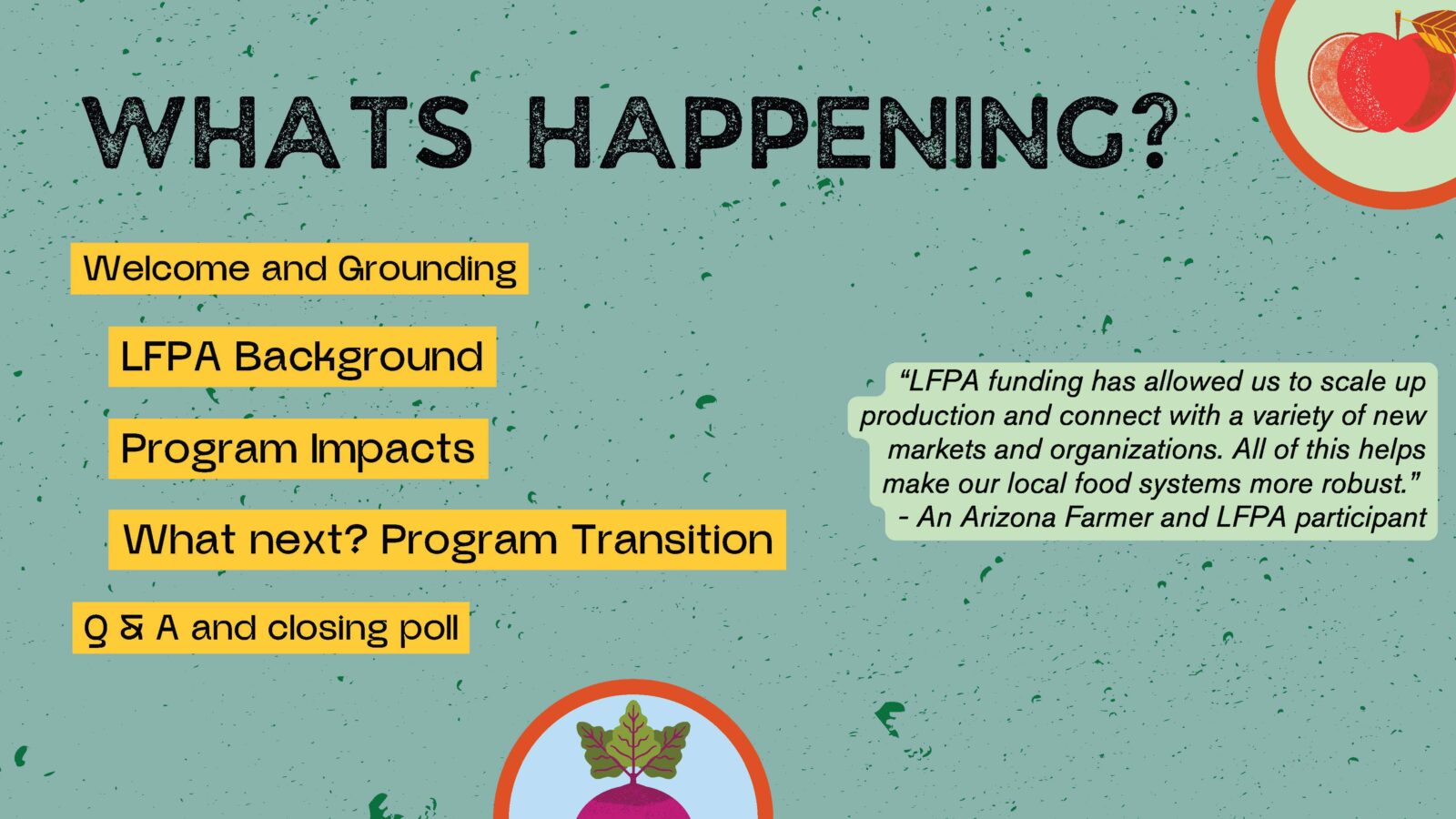 WHATS HAPPENING?

Welcome and Grounding

LFPA Background

Program Impacts

What next? Program Transition

Q & A and closing poll

“LFPA funding has allowed us to scale up production and connect with a variety of new markets and organizations. All of this helps make our local food systems more robust.”
- An Arizona Farmer and LFPA participant